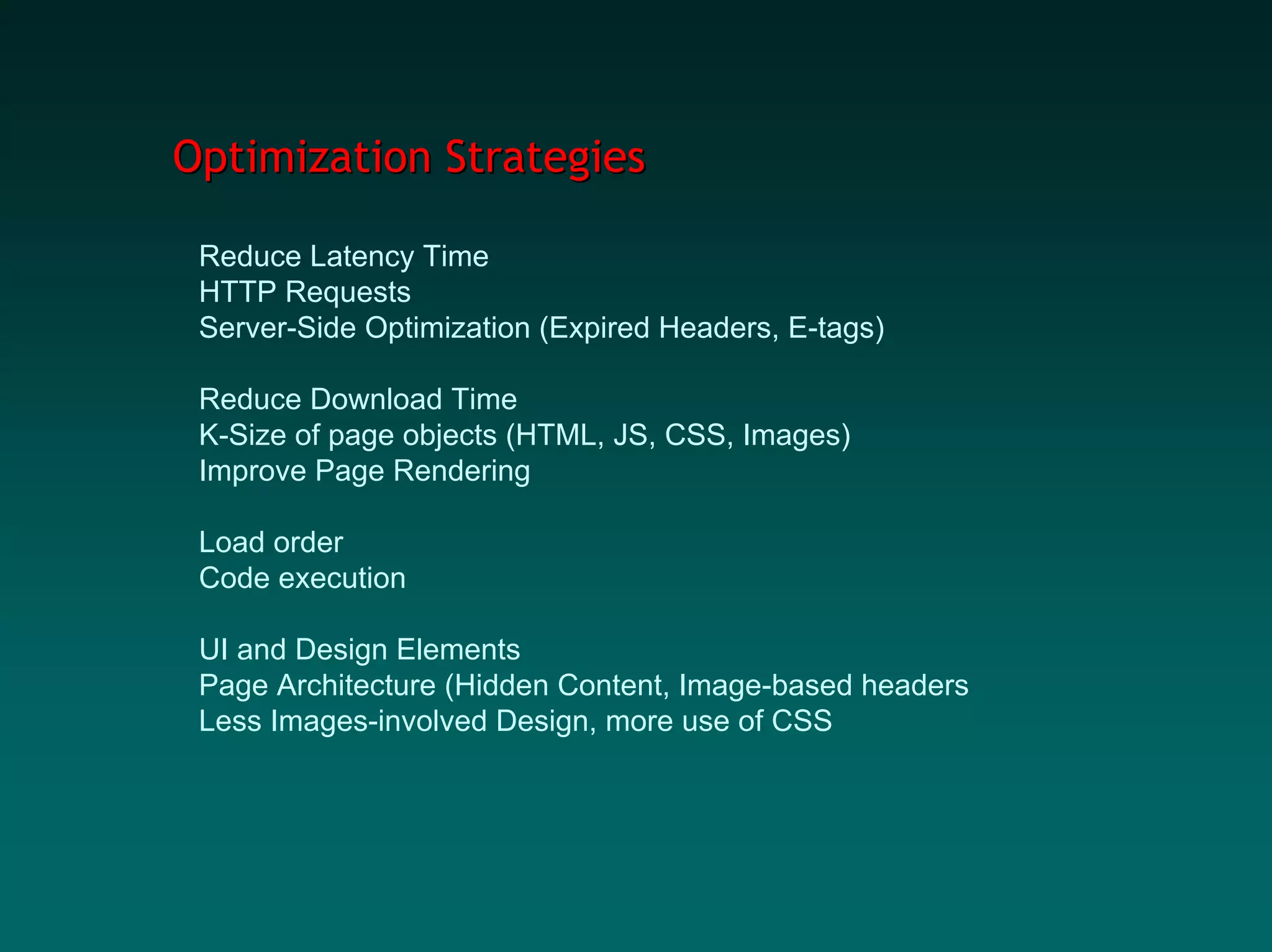 Optimization Strategies

Reduce Latency Time
HTTP Requests
Server-Side Optimization (Expired Headers, E-tags)

Reduce Download Time
K-Size of page objects (HTML, JS, CSS, Images)
Improve Page Rendering

Load order
Code execution

UI and Design Elements
Page Architecture (Hidden Content, Image-based headers
Less Images-involved Design, more use of CSS